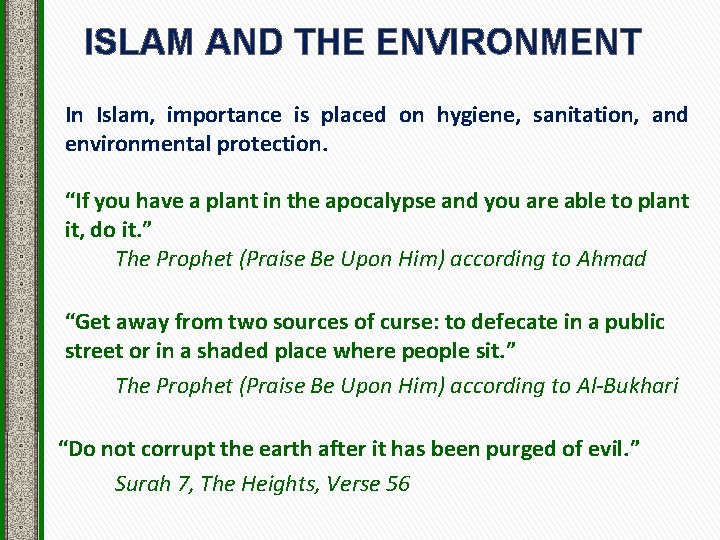 ISLAM AND THE ENVIRONMENT

In Islam, importance is placed on hygiene, sanitation, and environmental protection.

“If you have a plant in the apocalypse and you are able to plant it, do it.”
The Prophet (Praise Be Upon Him) according to Ahmad

“Get away from two sources of curse: to defecate in a public street or in a shaded place where people sit.”
The Prophet (Praise Be Upon Him) according to Al-Bukhari

“Do not corrupt the earth after it has been purged of evil.”
Surah 7, The Heights, Verse 56